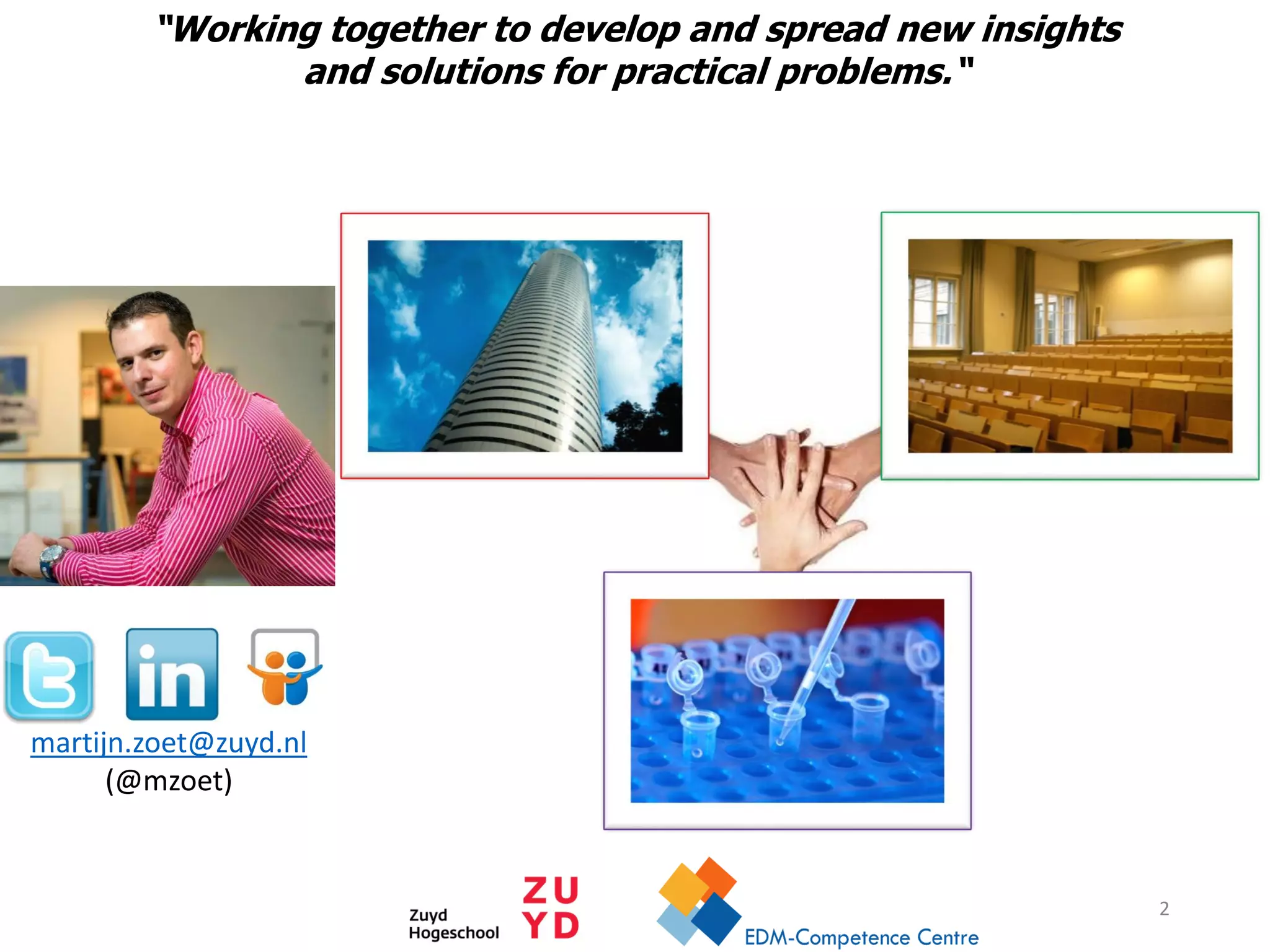 "Working together to develop and spread new insights and solutions for practical problems."

in

martijn.zoet@zuyd.nl
(@mzoet)

Zuyd Hogeschool

ZU
YD

EDM-Competence Centre

2